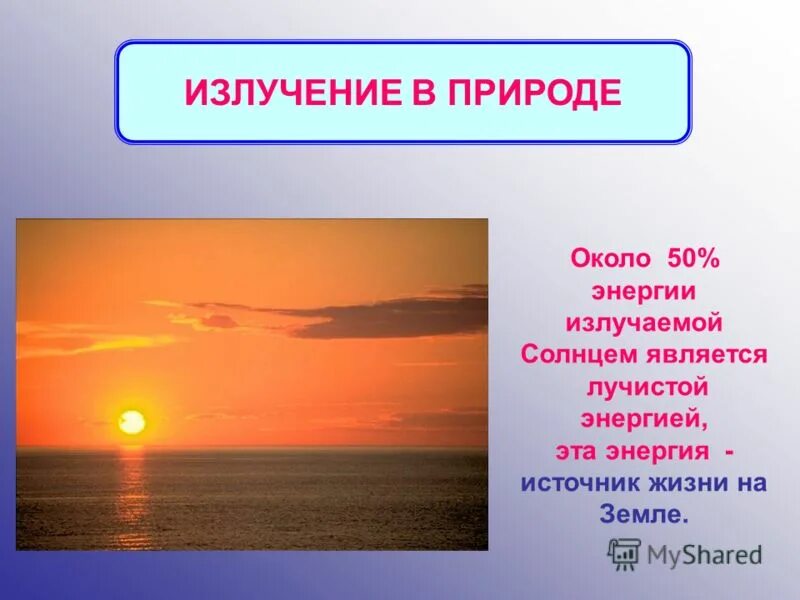 ИЗЛУЧЕНИЕ В ПРИРОДЕ

Около 50% энергии излучаемой Солнцем является лучистой энергией, эта энергия - источник жизни на Земле.

MyShared